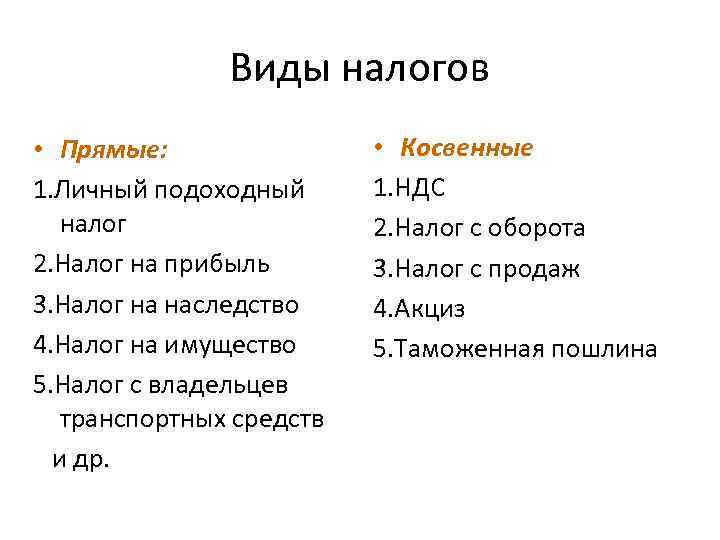 Виды налогов

• Прямые:

1.Личный подоходный налог

2.Налог на прибыль

3.Налог на наследство

4.Налог на имущество

5.Налог с владельцев транспортных средств

и др.

• Косвенные

1.НДС

2.Налог с оборота

3.Налог с продаж

4.Акциз

5.Таможенная пошлина